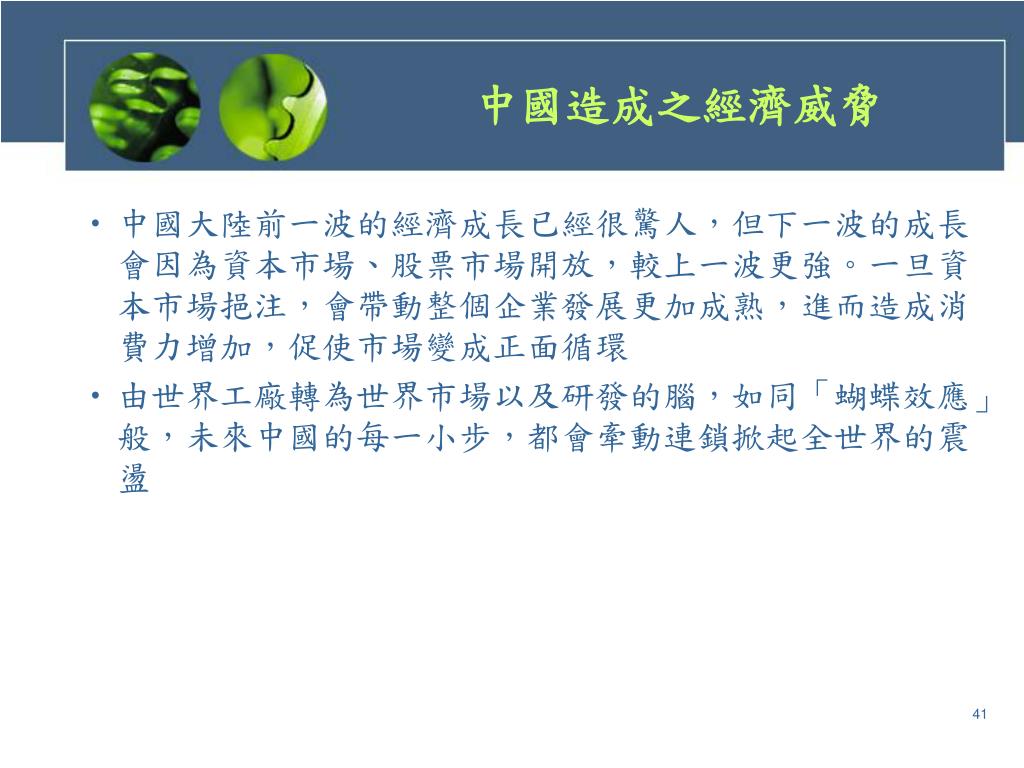 中國造成之經濟威脅

• 中國大陸前一波的經濟成長已經很驚人，但下一波的成長會因為資本市場、股票市場開放，較上一波更強。一旦資本市場挹注，會帶動整個企業發展更加成熟，進而造成消費力增加，促使市場變成正面循環

• 由世界工廠轉為世界市場以及研發的腦，如同「蝴蝶效應」般，未來中國的每一小步，都會牽動連鎖掀起全世界的震盪

41